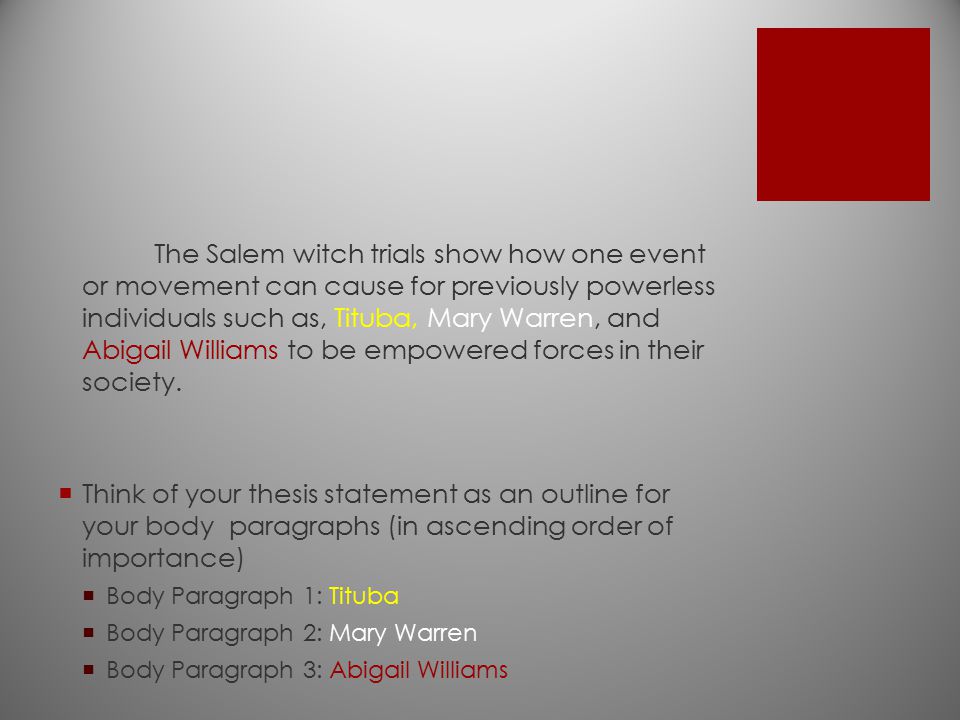 The Salem witch trials show how one event or movement can cause for previously powerless individuals such as, Tituba, Mary Warren, and Abigail Williams to be empowered forces in their society.

Think of your thesis statement as an outline for your body paragraphs (in ascending order of importance)

Body Paragraph 1: Tituba

Body Paragraph 2: Mary Warren

Body Paragraph 3: Abigail Williams